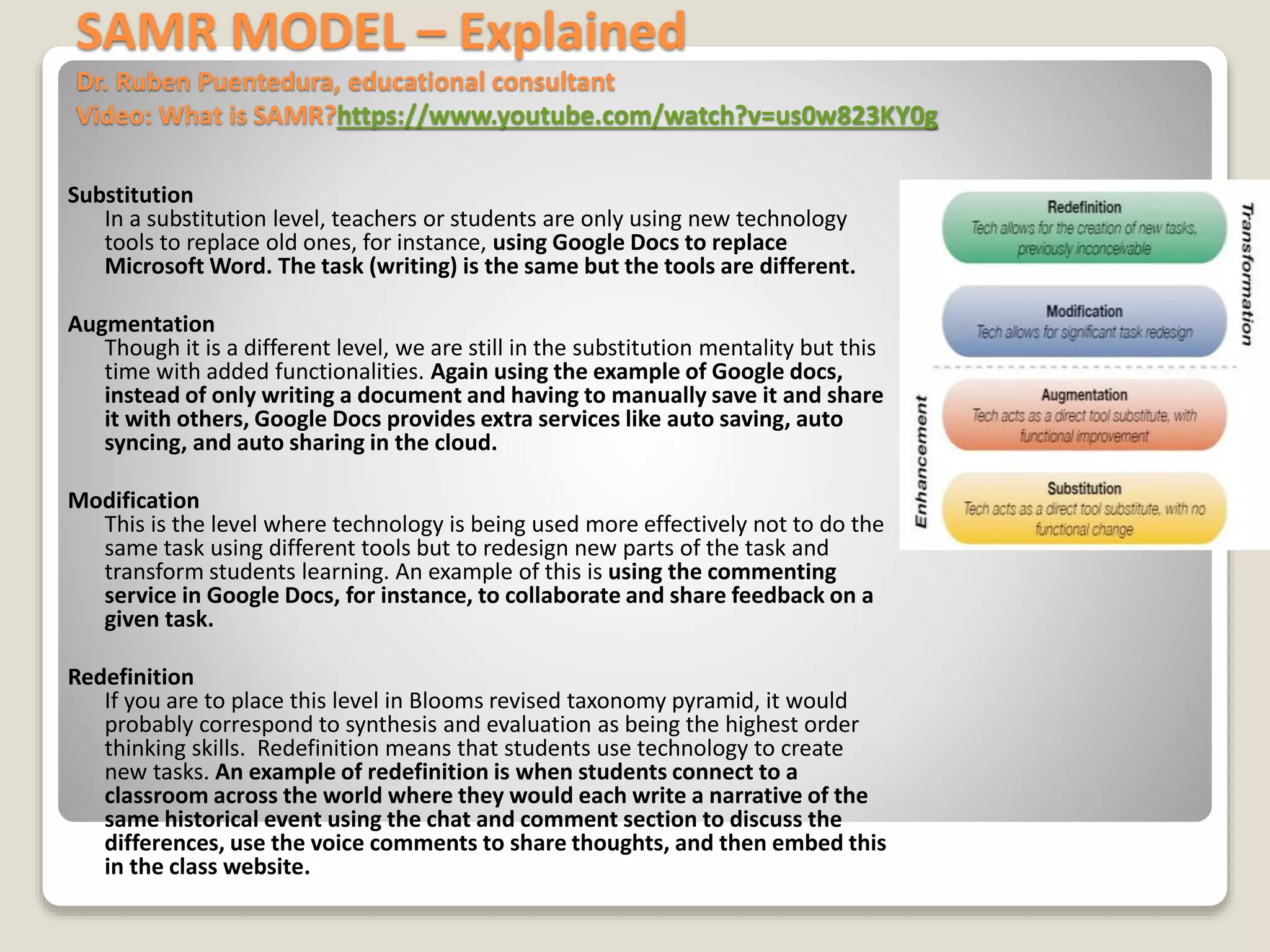 SAMR MODEL – Explained

Dr. Ruben Puentedura, educational consultant
Video: What is SAMR?https://www.youtube.com/watch?v=us0w823KY0g

Substitution
In a substitution level, teachers or students are only using new technology tools to replace old ones, for instance, using Google Docs to replace Microsoft Word. The task (writing) is the same but the tools are different.

Augmentation
Though it is a different level, we are still in the substitution mentality but this time with added functionalities. Again using the example of Google docs, instead of only writing a document and having to manually save it and share it with others, Google Docs provides extra services like auto saving, auto syncing, and auto sharing in the cloud.

Modification
This is the level where technology is being used more effectively not to do the same task using different tools but to redesign new parts of the task and transform students learning. An example of this is using the commenting service in Google Docs, for instance, to collaborate and share feedback on a given task.

Redefinition
If you are to place this level in Blooms revised taxonomy pyramid, it would probably correspond to synthesis and evaluation as being the highest order thinking skills. Redefinition means that students use technology to create new tasks. An example of redefinition is when students connect to a classroom across the world where they would each write a narrative of the same historical event using the chat and comment section to discuss the differences, use the voice comments to share thoughts, and then embed this in the class website.

Redefinition
Tech allows for the creation of new tasks, previously inconceivable

Modification
Tech allows for significant task redesign

Transformation

Augmentation
Tech acts as a direct tool substitute, with functional improvement

Substitution
Tech acts as a direct tool substitute, with no functional change

Enhancement